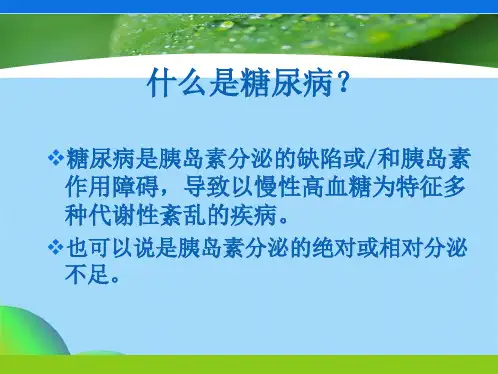 什么是糖尿病？

❖糖尿病是胰岛素分泌的缺陷或/和胰岛素作用障碍，导致以慢性高血糖为特征多种代谢性紊乱的疾病。

❖也可以说是胰岛素分泌的绝对或相对分泌不足。